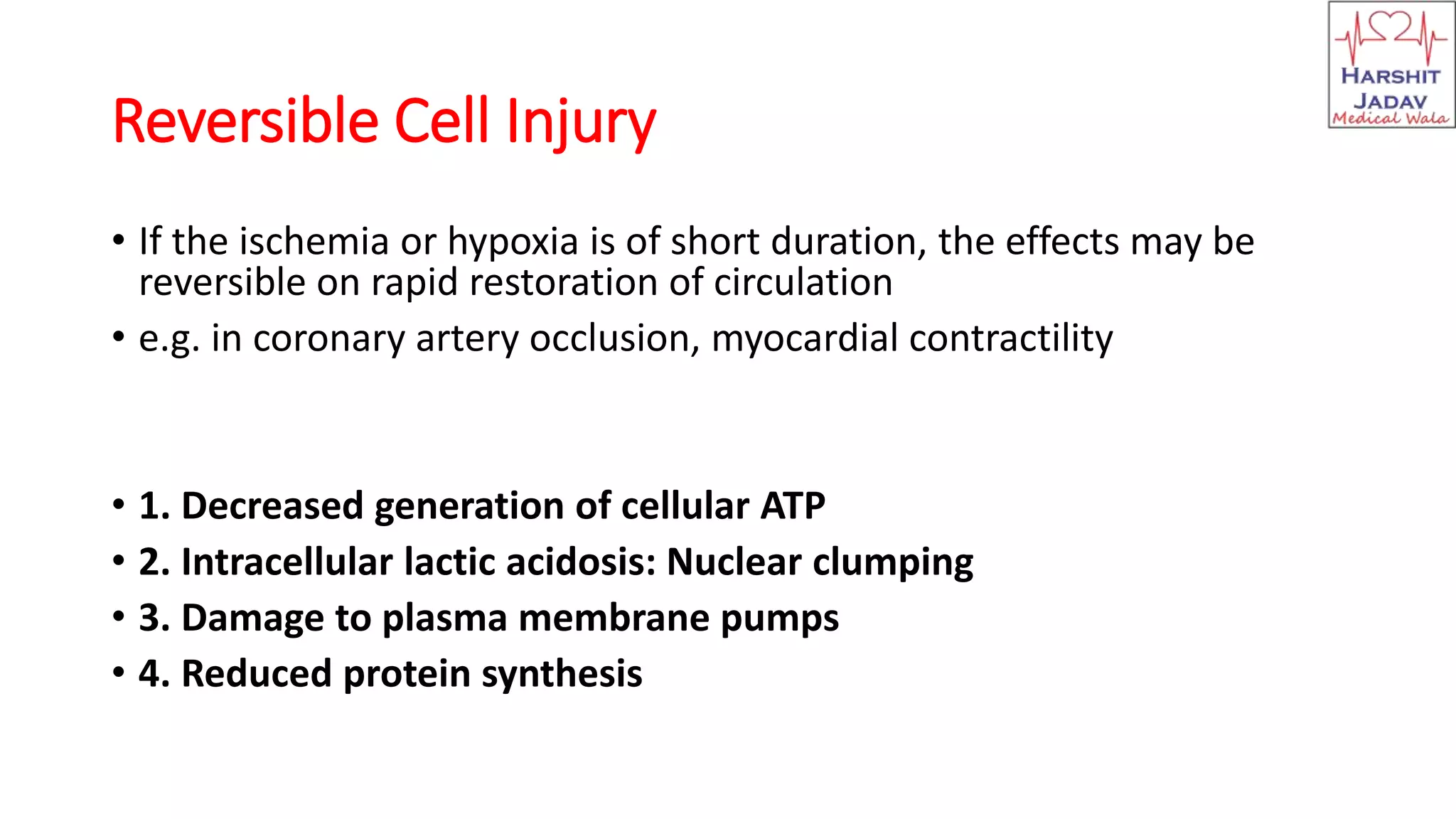 HARSHIT
JADAV
Medical Wala

Reversible Cell Injury

• If the ischemia or hypoxia is of short duration, the effects may be reversible on rapid restoration of circulation
• e.g. in coronary artery occlusion, myocardial contractility

• 1. Decreased generation of cellular ATP
• 2. Intracellular lactic acidosis: Nuclear clumping
• 3. Damage to plasma membrane pumps
• 4. Reduced protein synthesis